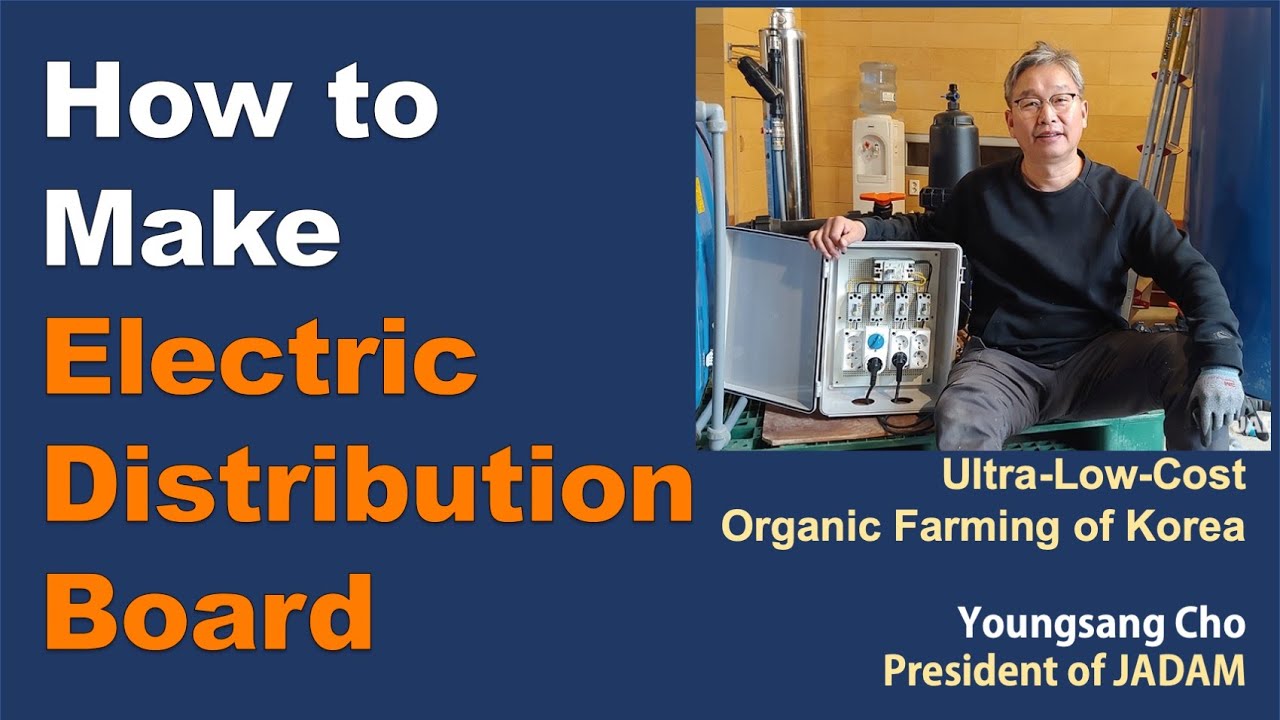 How to Make Electric Distribution Board

Ultra-Low-Cost Organic Farming of Korea

Youngsang Cho
President of JADAM